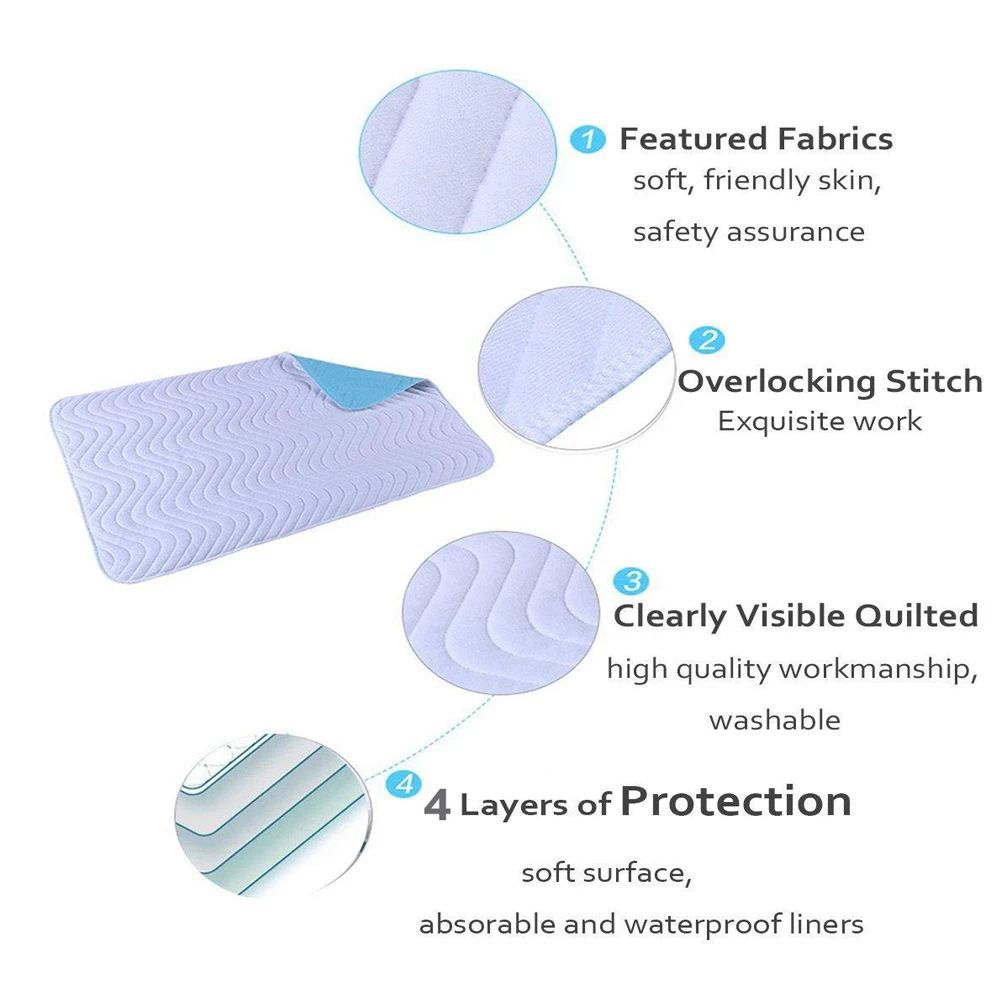 1 Featured Fabrics
soft, friendly skin,
safety assurance

2 Overlocking Stitch
Exquisite work

3 Clearly Visible Quilted
high quality workmanship,
washable

4 4 Layers of Protection
soft surface,
absorable and waterproof liners